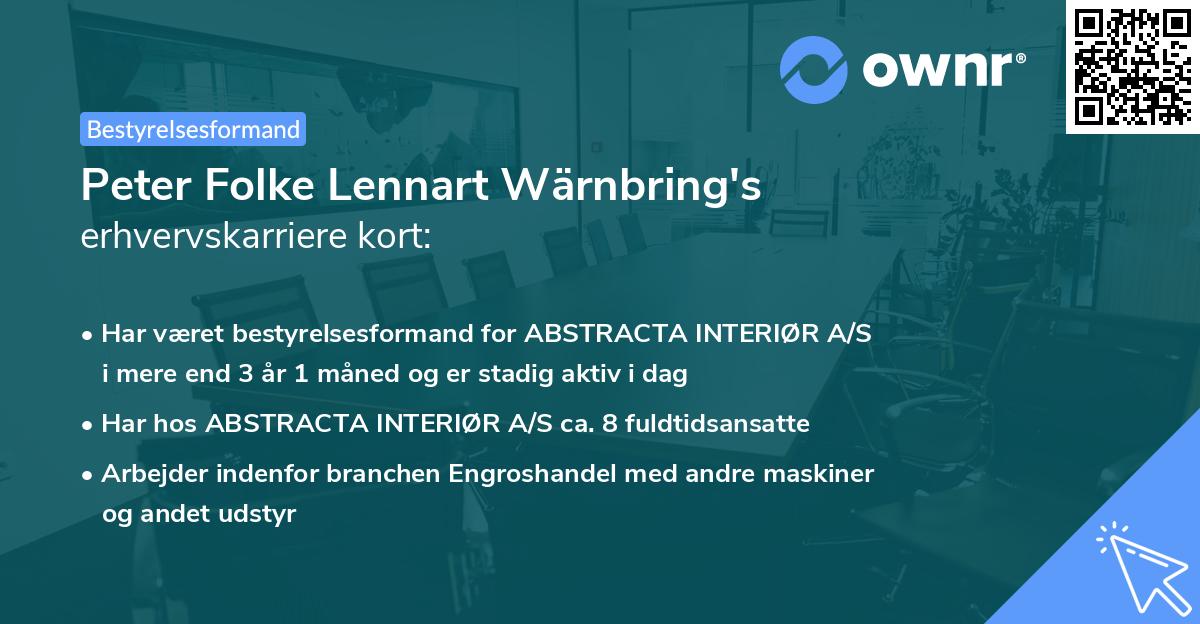 ownr®

Bestyrelsesformand

Peter Folke Lennart Wärnbring's
erhvervskarriere kort:

• Har været bestyrelsesformand for ABSTRACTA INTERIØR A/S i mere end 3 år 1 måned og er stadig aktiv i dag

• Har hos ABSTRACTA INTERIØR A/S ca. 8 fuldtidsansatte

• Arbejder indenfor branchen Engroshandel med andre maskiner og andet udstyr